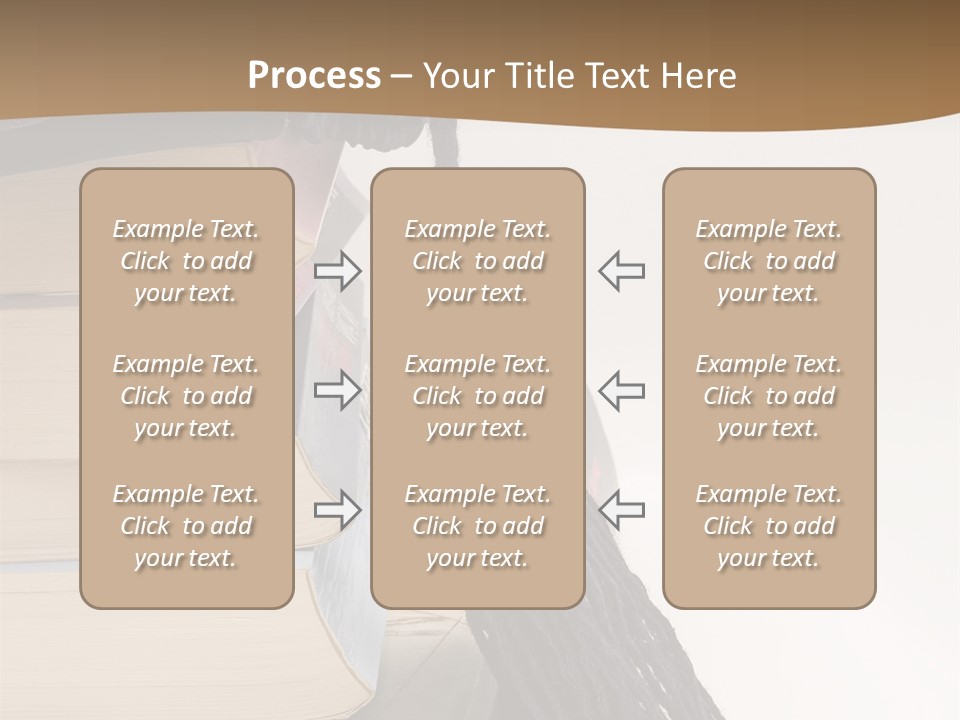 Process – Your Title Text Here

Example Text. Click to add your text.

Example Text. Click to add your text.

Example Text. Click to add your text.

Example Text. Click to add your text.

Example Text. Click to add your text.

Example Text. Click to add your text.

Example Text. Click to add your text.

Example Text. Click to add your text.

Example Text. Click to add your text.